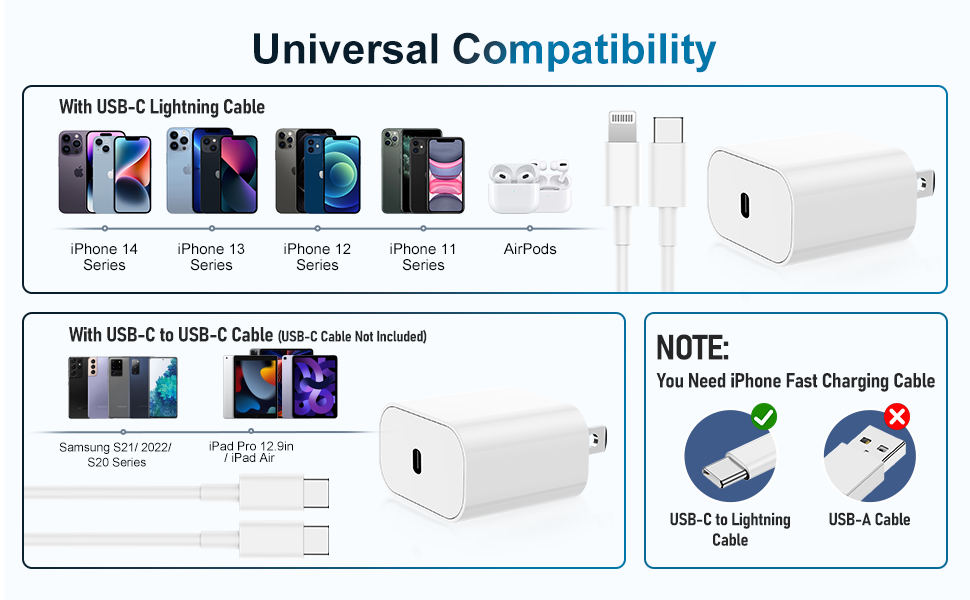 Universal Compatibility

With USB-C Lightning Cable

iPhone 14 Series

iPhone 13 Series

iPhone 12 Series

iPhone 11 Series

AirPods

With USB-C to USB-C Cable (USB-C Cable Not Included)

Samsung S21/ 2022/ S20 Series

iPad Pro 12.9in / iPad Air

NOTE:

You Need iPhone Fast Charging Cable

USB-C to Lightning Cable

USB-A Cable